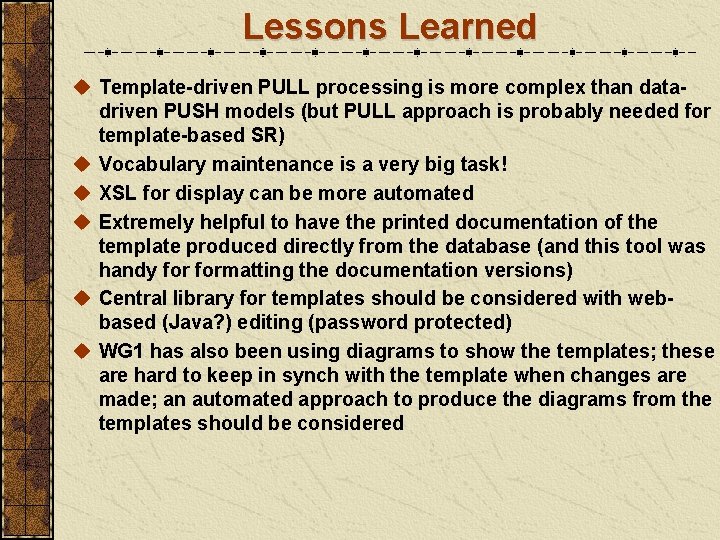 Lessons Learned

◆ Template-driven PULL processing is more complex than data-driven PUSH models (but PULL approach is probably needed for template-based SR)

◆ Vocabulary maintenance is a very big task!

◆ XSL for display can be more automated

◆ Extremely helpful to have the printed documentation of the template produced directly from the database (and this tool was handy for formatting the documentation versions)

◆ Central library for templates should be considered with web-based (Java?) editing (password protected)

◆ WG1 has also been using diagrams to show the templates; these are hard to keep in synch with the template when changes are made; an automated approach to produce the diagrams from the templates should be considered